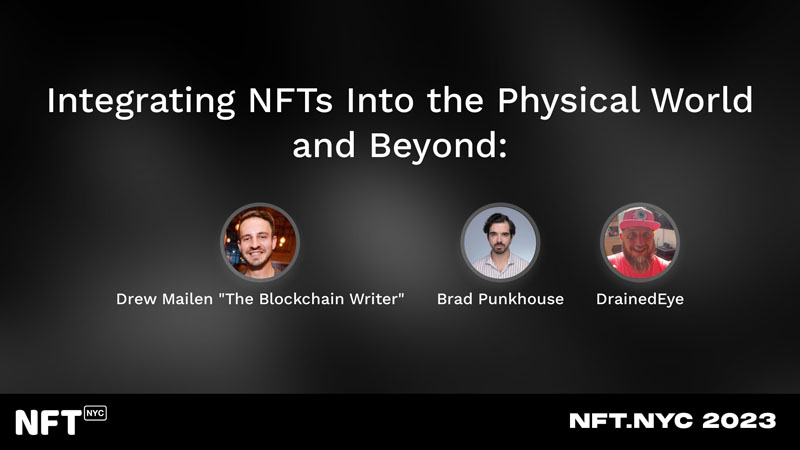 Integrating NFTs Into the Physical World and Beyond:

Drew Mailen "The Blockchain Writer"

Brad Punkhouse

DrainedEye

NFT NYC

NFT.NYC 2023